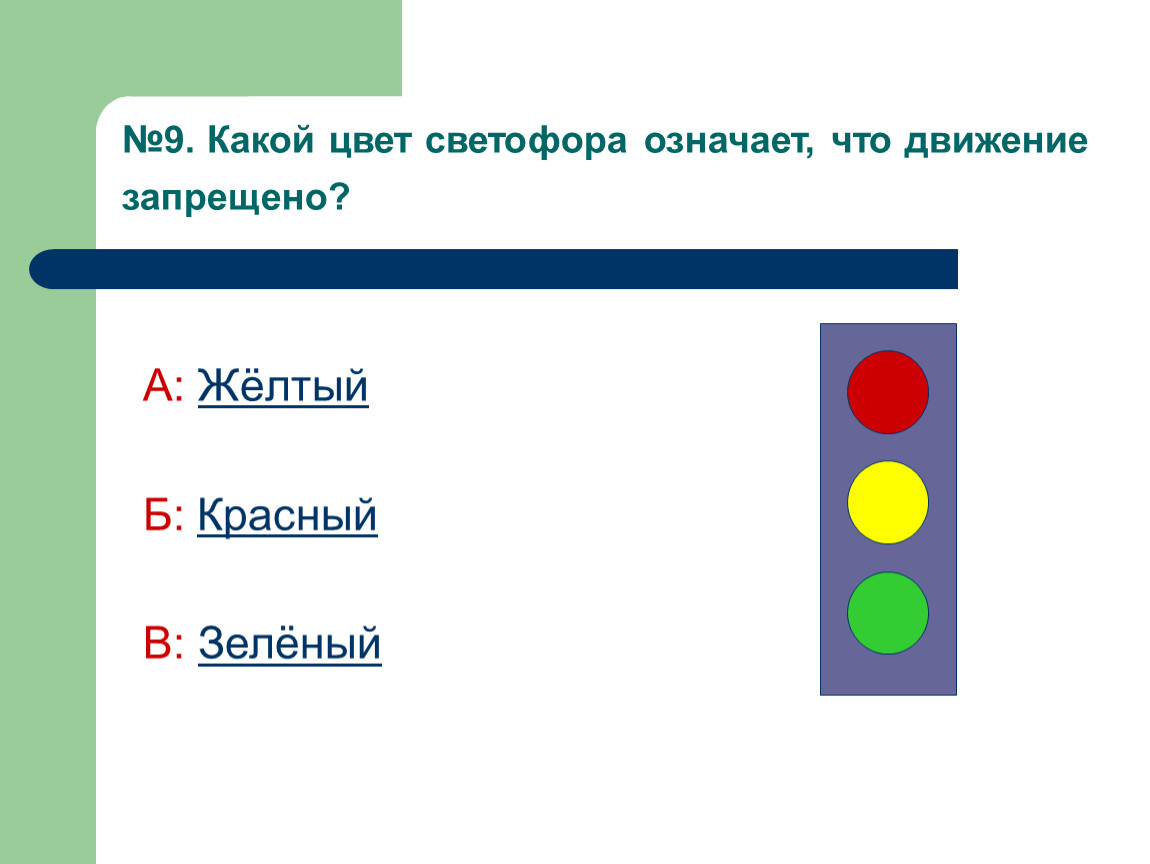 №9. Какой цвет светофора означает, что движение запрещено?

А: Жёлтый

Б: Красный

В: Зелёный